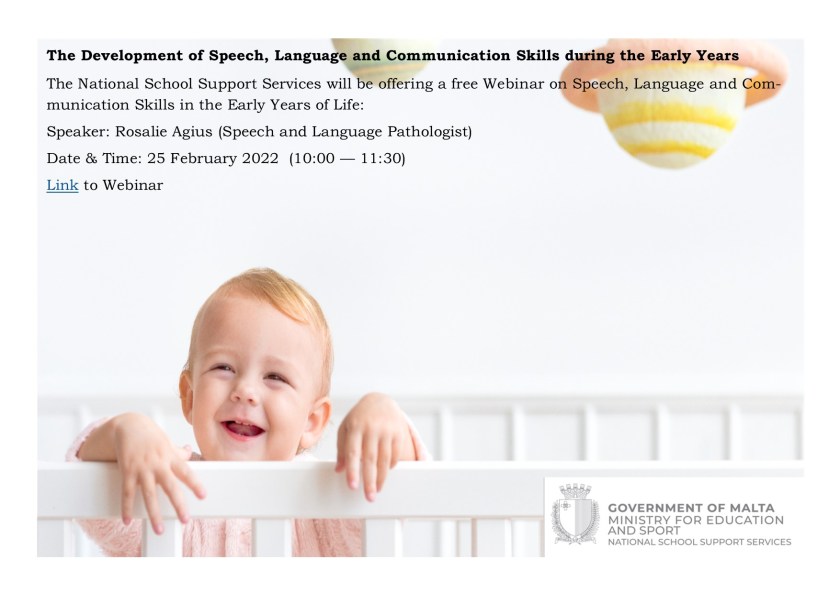 The Development of Speech, Language and Communication Skills during the Early Years

The National School Support Services will be offering a free Webinar on Speech, Language and Communication Skills in the Early Years of Life:

Speaker: Rosalie Agius (Speech and Language Pathologist)

Date & Time: 25 February 2022 (10:00 — 11:30)

Link to Webinar

GOVERNMENT OF MALTA
MINISTRY FOR EDUCATION AND SPORT
NATIONAL SCHOOL SUPPORT SERVICES